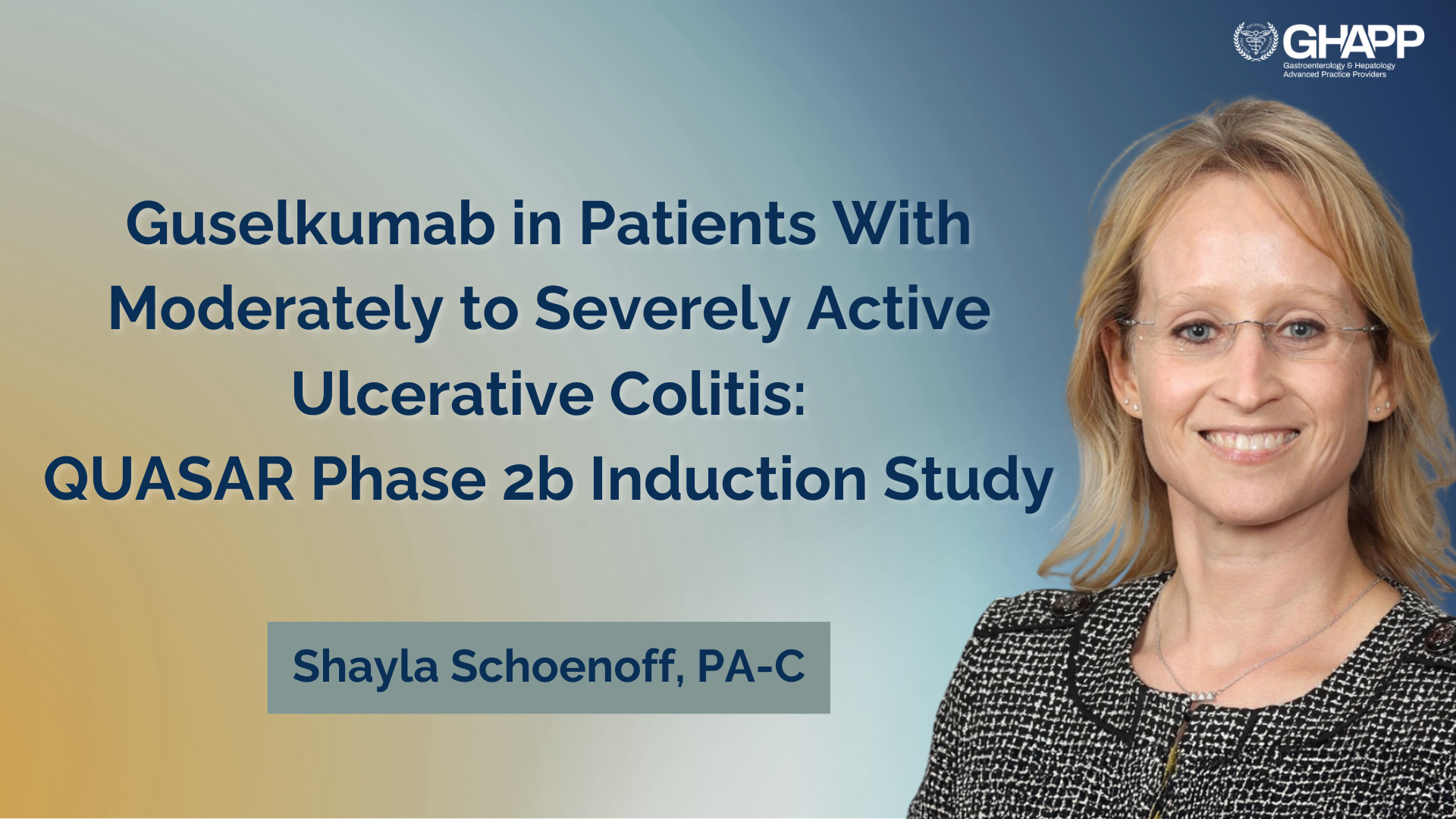 GHAPP
Gastroenterology & Hepatology Advanced Practice Providers

Guselkumab in Patients With Moderately to Severely Active Ulcerative Colitis: QUASAR Phase 2b Induction Study

Shayla Schoenoff, PA-C